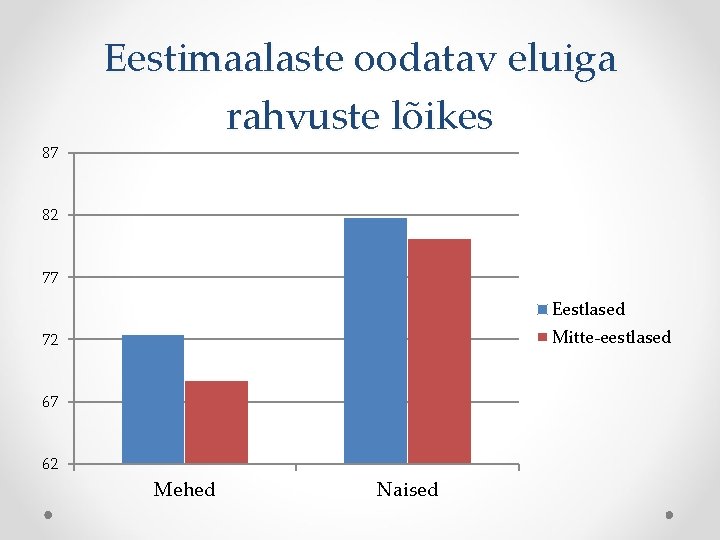 Eestimaalaste oodatav eluiga rahvuste lõikes

87
82
77
72
67
62

Mehed
Naised

Eestlased
Mitte-eestlased